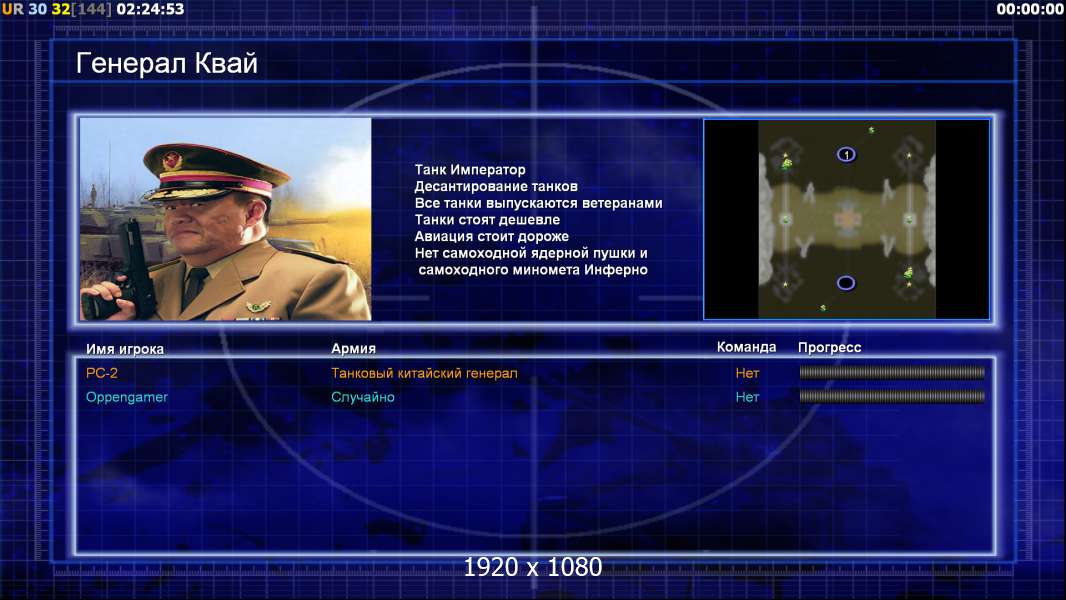 UR 30 32[144] 02:24:53

00:00:00

Генерал Квай

Танк Император
Десантирование танков
Все танки выпускаются ветеранами
Танки стоят дешевле
Авиация стоит дороже
Нет самоходной ядерной пушки и самоходного миномета Инферно

1

| Имя игрока | Армия | Команда | Прогресс |
|---|---|---|---|
| PC-2 | Танковый китайский генерал | Нет | |
| Oppengamer | Случайно | Нет | |

1920 x 1080